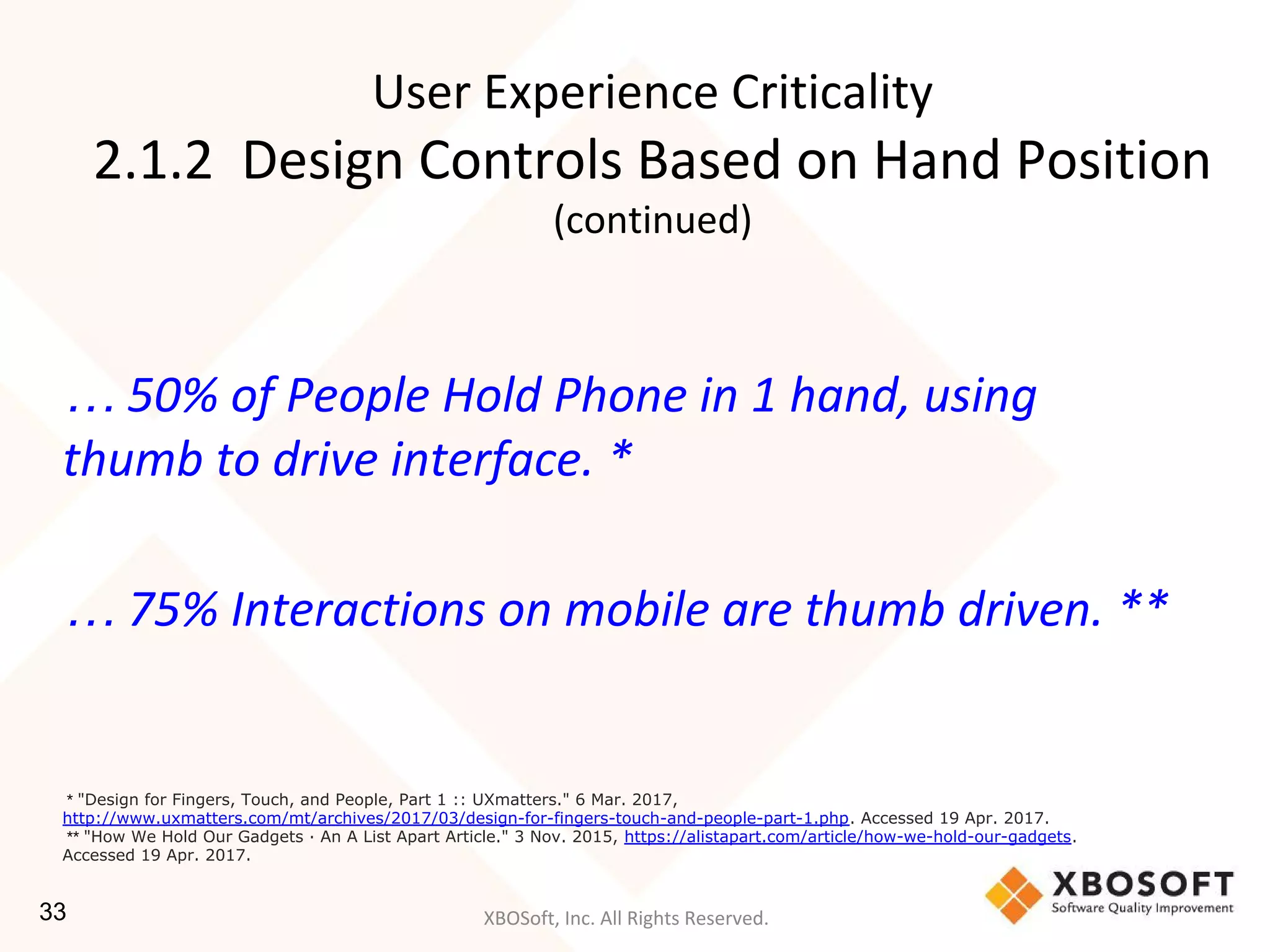 User Experience Criticality
2.1.2 Design Controls Based on Hand Position
(continued)

… 50% of People Hold Phone in 1 hand, using thumb to drive interface. *

… 75% Interactions on mobile are thumb driven. **

* "Design for Fingers, Touch, and People, Part 1 :: UXmatters." 6 Mar. 2017, http://www.uxmatters.com/mt/archives/2017/03/design-for-fingers-touch-and-people-part-1.php. Accessed 19 Apr. 2017.
** "How We Hold Our Gadgets · An A List Apart Article." 3 Nov. 2015, https://alistapart.com/article/how-we-hold-our-gadgets. Accessed 19 Apr. 2017.

33

XBOSoft, Inc. All Rights Reserved.

XBOSOFT
Software Quality Improvement